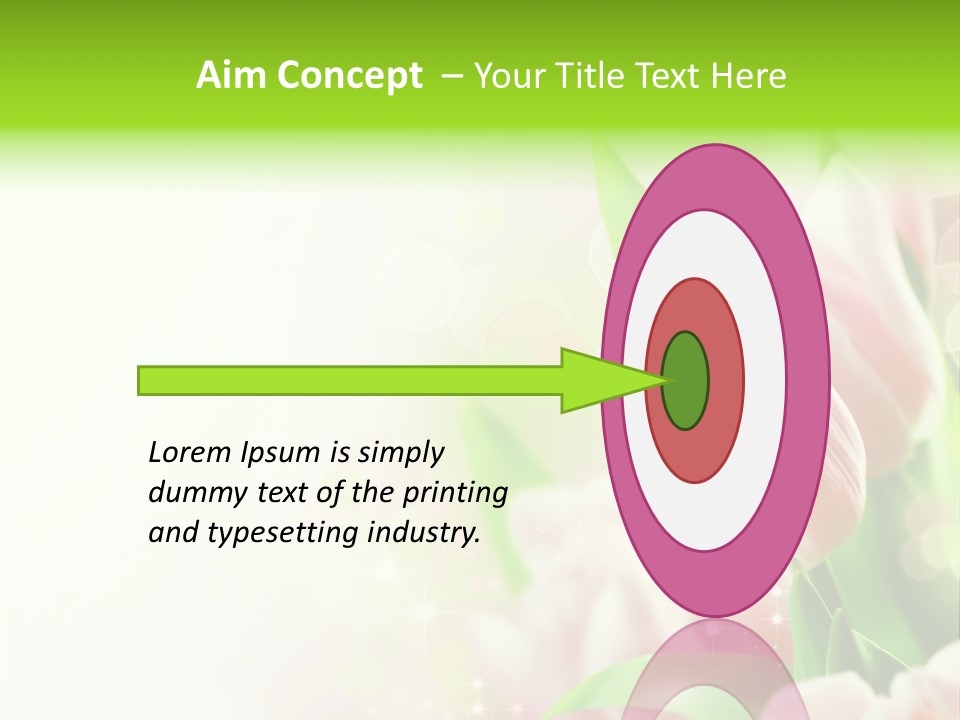 Aim Concept – Your Title Text Here

Lorem Ipsum is simply dummy text of the printing and typesetting industry.